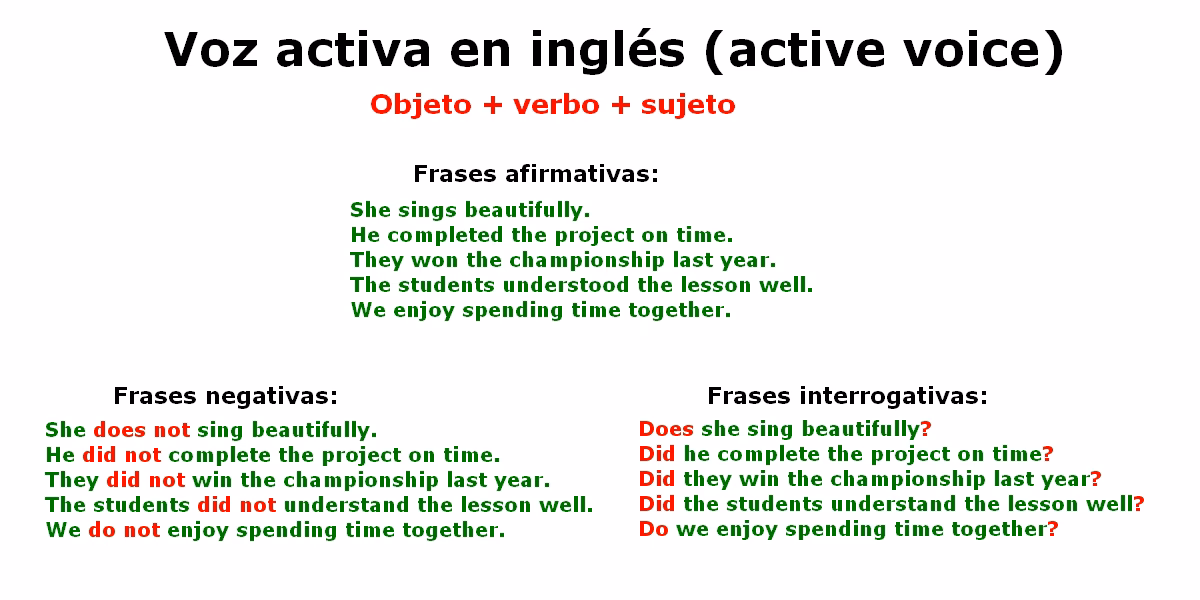 Voz activa en inglés (active voice)

Objeto + verbo + sujeto

Frases afirmativas:

She sings beautifully.
He completed the project on time.
They won the championship last year.
The students understood the lesson well.
We enjoy spending time together.

Frases negativas:

She does not sing beautifully.
He did not complete the project on time.
They did not win the championship last year.
The students did not understand the lesson well.
We do not enjoy spending time together.

Frases interrogativas:

Does she sing beautifully?
Did he complete the project on time?
Did they win the championship last year?
Did the students understand the lesson well?
Do we enjoy spending time together?